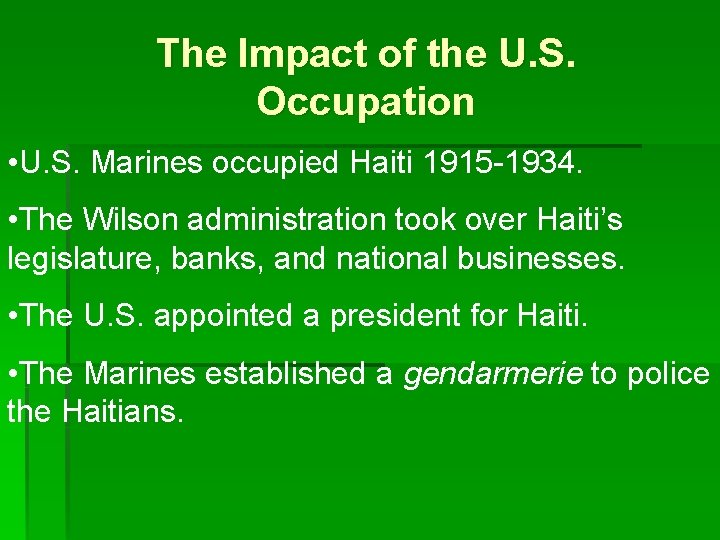 The Impact of the U.S. Occupation

•U.S. Marines occupied Haiti 1915-1934.

•The Wilson administration took over Haiti’s legislature, banks, and national businesses.

•The U.S. appointed a president for Haiti.

•The Marines established a gendarmerie to police the Haitians.